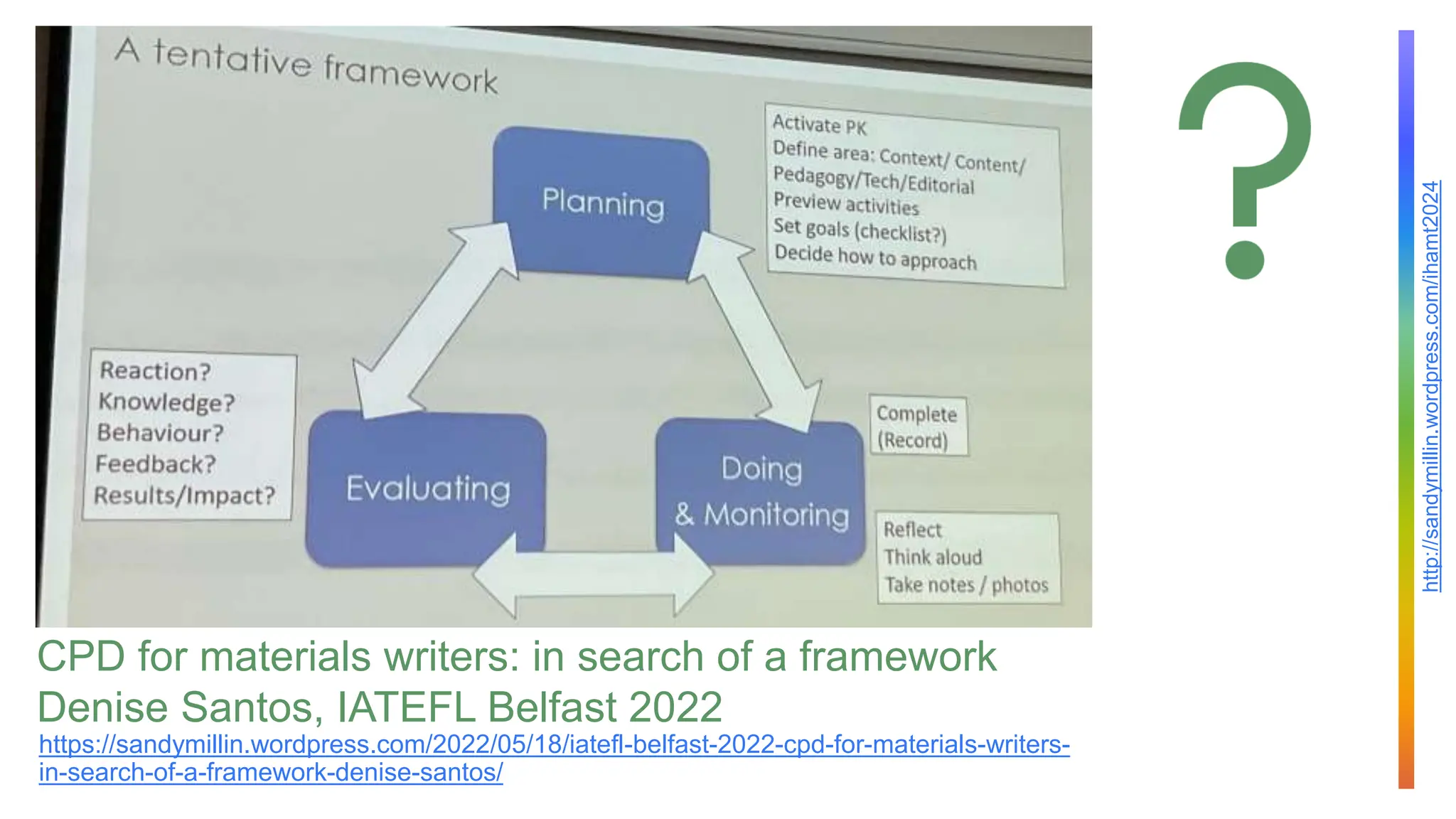 A tentative framework

Planning

Activate PK
Define area: Context/ Content/ Pedagogy/Tech/Editorial
Preview activities
Set goals (checklist?)
Decide how to approach

Reaction?
Knowledge?
Behaviour?
Feedback?
Results/Impact?

Evaluating

Doing & Monitoring

Complete (Record)

Reflect
Think aloud
Take notes / photos

?

http://sandymillin.wordpress.com/ihamt2024

CPD for materials writers: in search of a framework
Denise Santos, IATEFL Belfast 2022
https://sandymillin.wordpress.com/2022/05/18/iatefl-belfast-2022-cpd-for-materials-writers-in-search-of-a-framework-denise-santos/